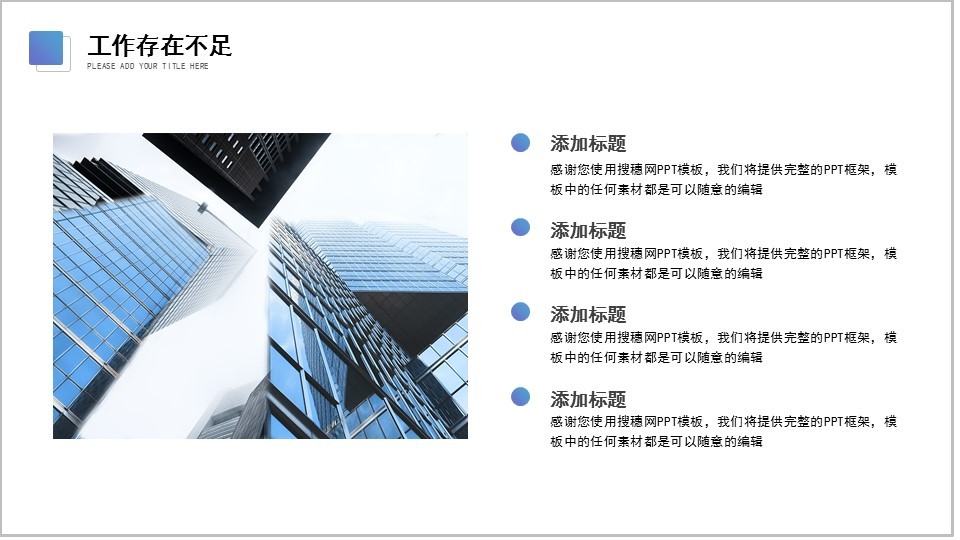 工作存在不足
PLEASE ADD YOUR TITLE HERE

添加标题
感谢您使用搜穗网PPT模板，我们将提供完整的PPT框架，模板中的任何素材都是可以随意的编辑

添加标题
感谢您使用搜穗网PPT模板，我们将提供完整的PPT框架，模板中的任何素材都是可以随意的编辑

添加标题
感谢您使用搜穗网PPT模板，我们将提供完整的PPT框架，模板中的任何素材都是可以随意的编辑

添加标题
感谢您使用搜穗网PPT模板，我们将提供完整的PPT框架，模板中的任何素材都是可以随意的编辑